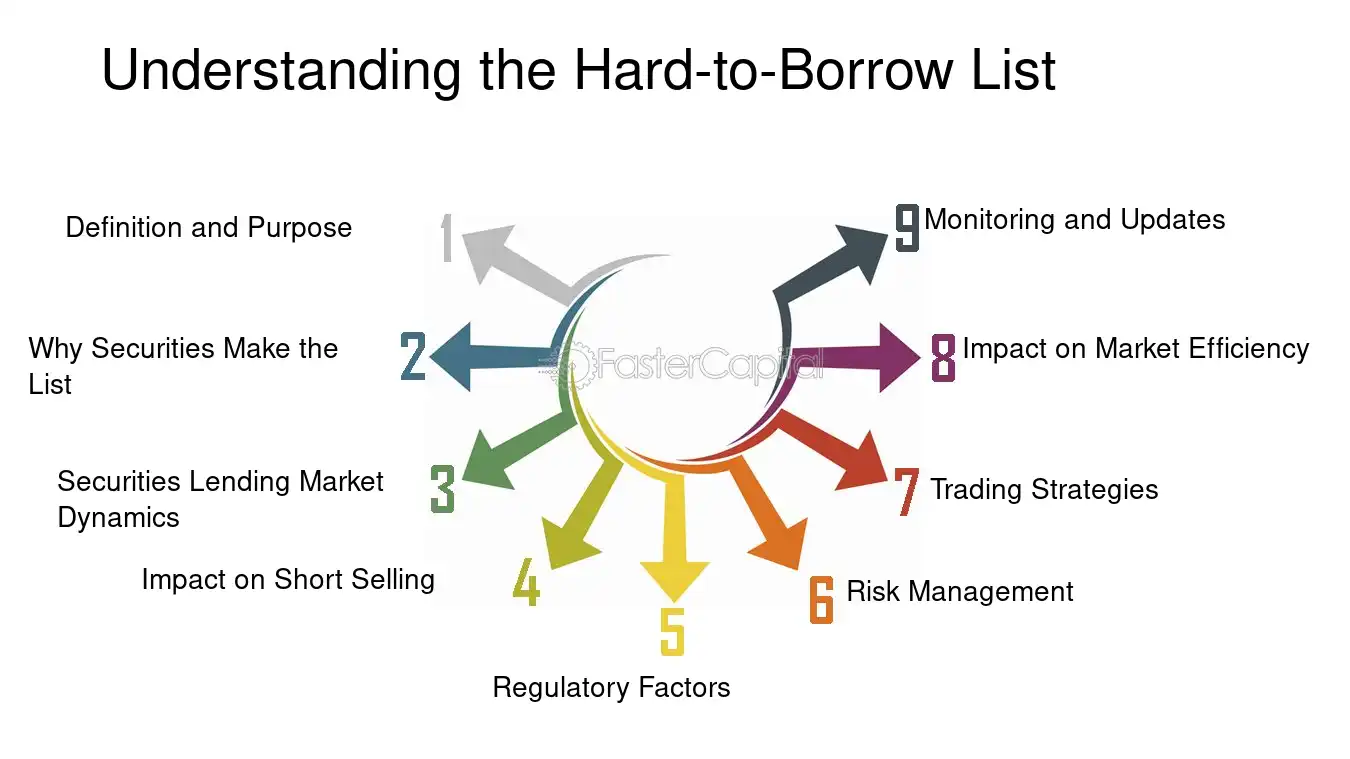 Understanding the Hard-to-Borrow List

1
Definition and Purpose

2
Why Securities Make the List

3
Securities Lending Market Dynamics

4
Impact on Short Selling

5
Regulatory Factors

6
Risk Management

7
Trading Strategies

8
Impact on Market Efficiency

9
Monitoring and Updates

FasterCapital